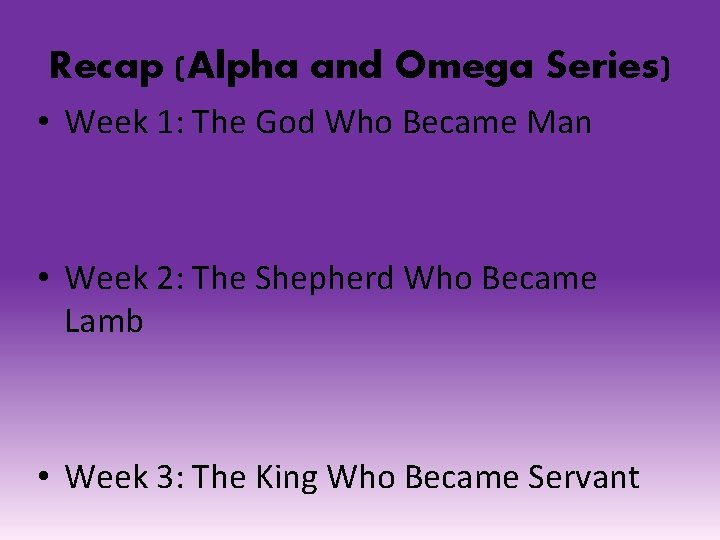 Recap (Alpha and Omega Series)

• Week 1: The God Who Became Man

• Week 2: The Shepherd Who Became Lamb

• Week 3: The King Who Became Servant